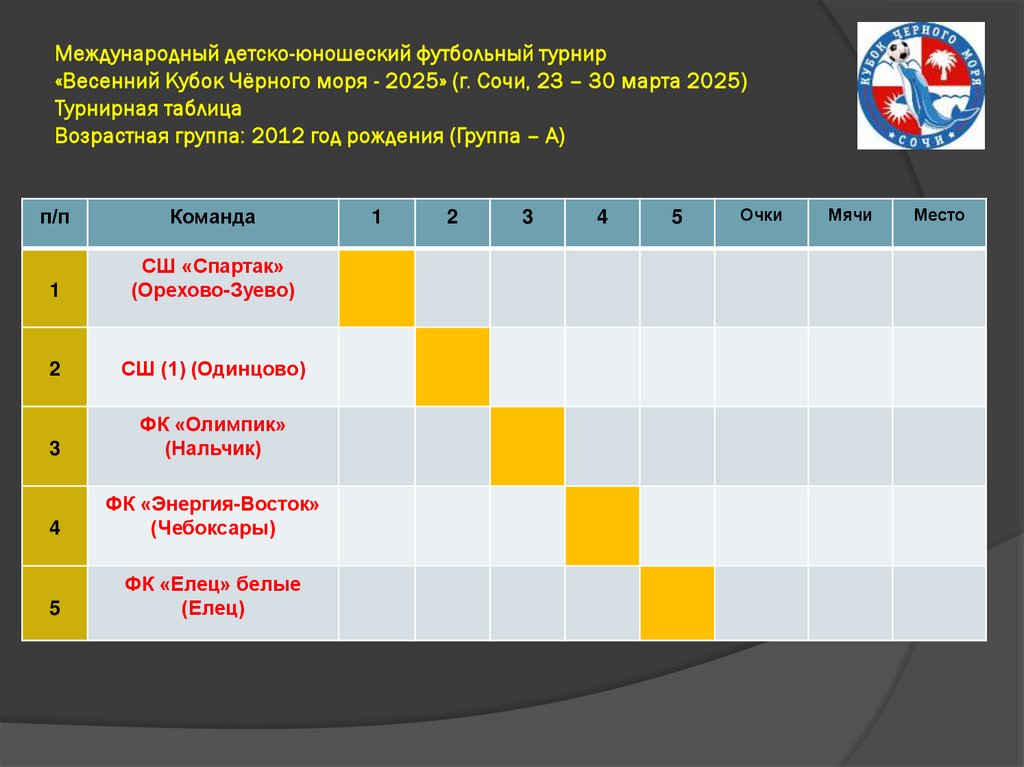 Международный детско-юношеский футбольный турнир
«Весенний Кубок Чёрного моря - 2025» (г. Сочи, 23 – 30 марта 2025)
Турнирная таблица
Возрастная группа: 2012 год рождения (Группа – А)

КУБОК ЧЕРНОГО МОРЯ
СОЧИ

| п/п | Команда | 1 | 2 | 3 | 4 | 5 | Очки | Мячи | Место |
|---|---|---|---|---|---|---|---|---|---|
| 1 | СШ «Спартак» (Орехово-Зуево) | | | | | | | | |
| 2 | СШ (1) (Одинцово) | | | | | | | | |
| 3 | ФК «Олимпик» (Нальчик) | | | | | | | | |
| 4 | ФК «Энергия-Восток» (Чебоксары) | | | | | | | | |
| 5 | ФК «Елец» белые (Елец) | | | | | | | | |